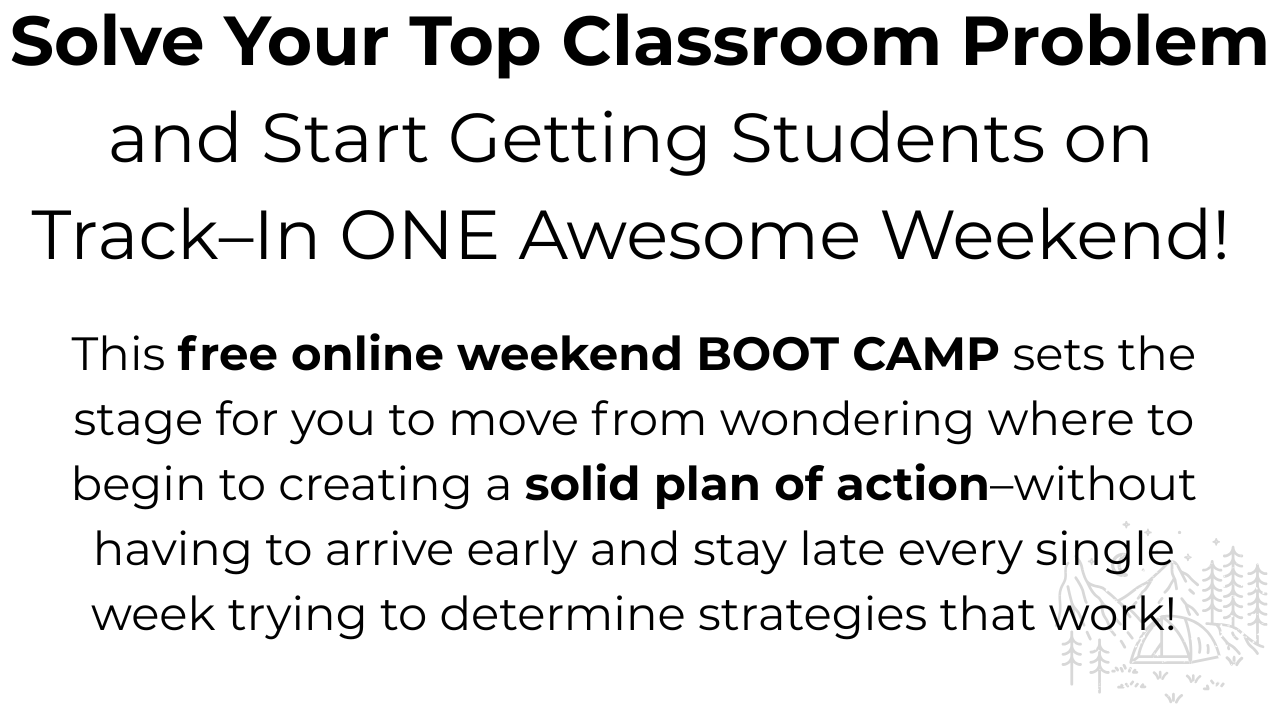 Solve Your Top Classroom Problem and Start Getting Students on Track–In ONE Awesome Weekend!

This free online weekend BOOT CAMP sets the stage for you to move from wondering where to begin to creating a solid plan of action–without having to arrive early and stay late every single week trying to determine strategies that work!